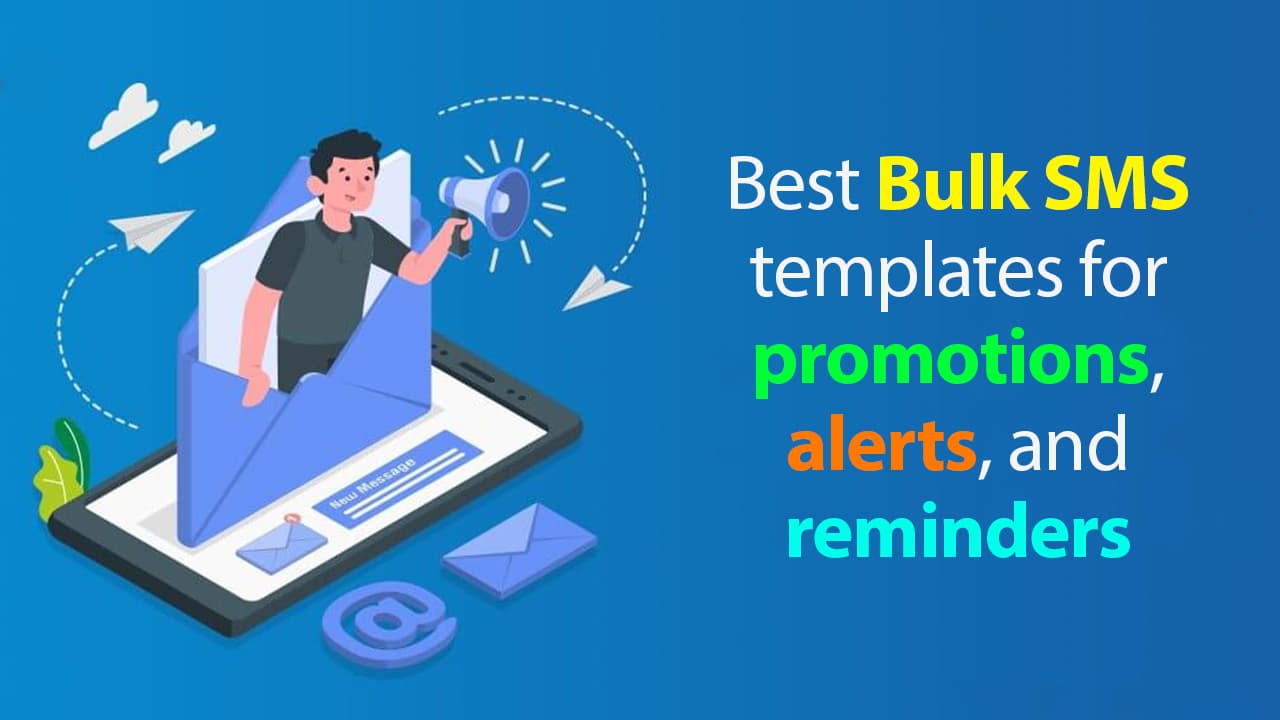 New Message

@

Best Bulk SMS templates for promotions, alerts, and reminders